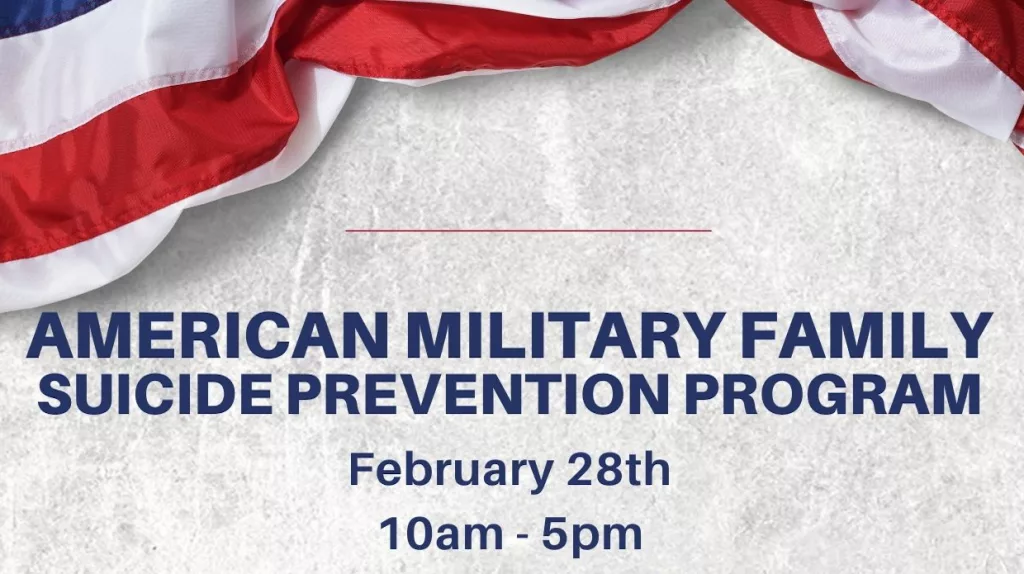 AMERICAN MILITARY FAMILY
SUICIDE PREVENTION PROGRAM

February 28th
10am - 5pm